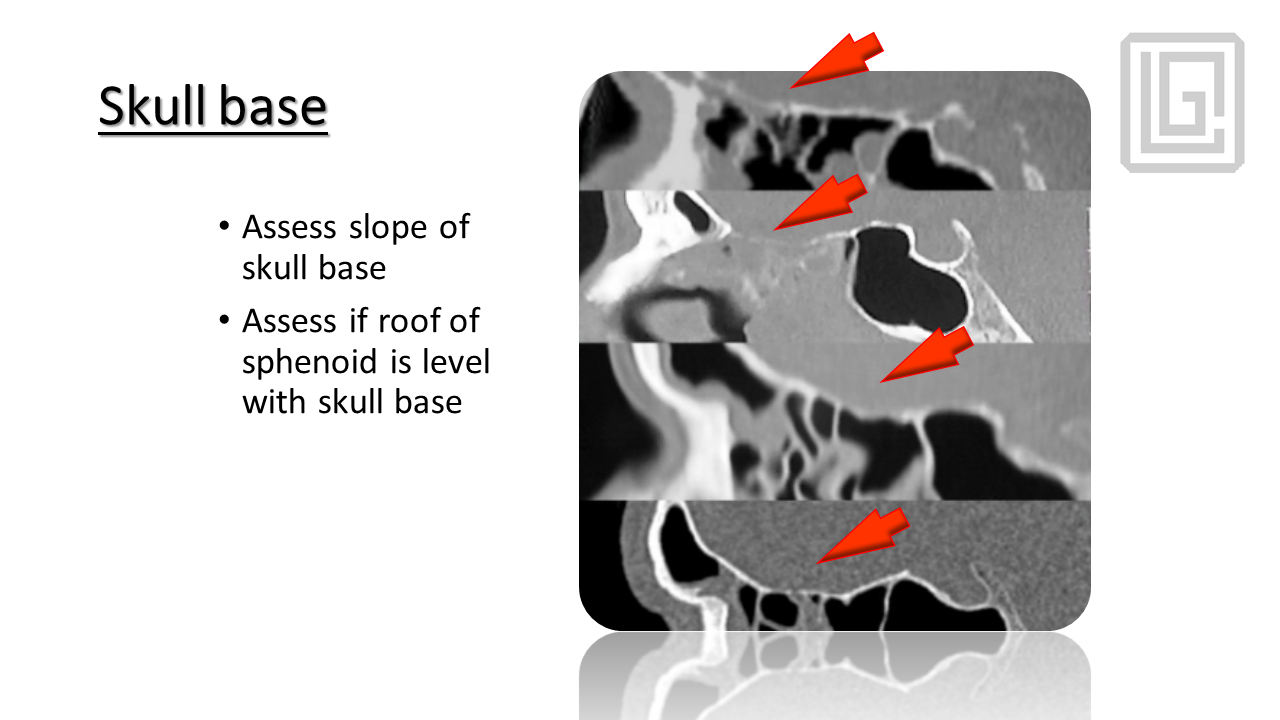 Skull base

• Assess slope of skull base
• Assess if roof of sphenoid is level with skull base